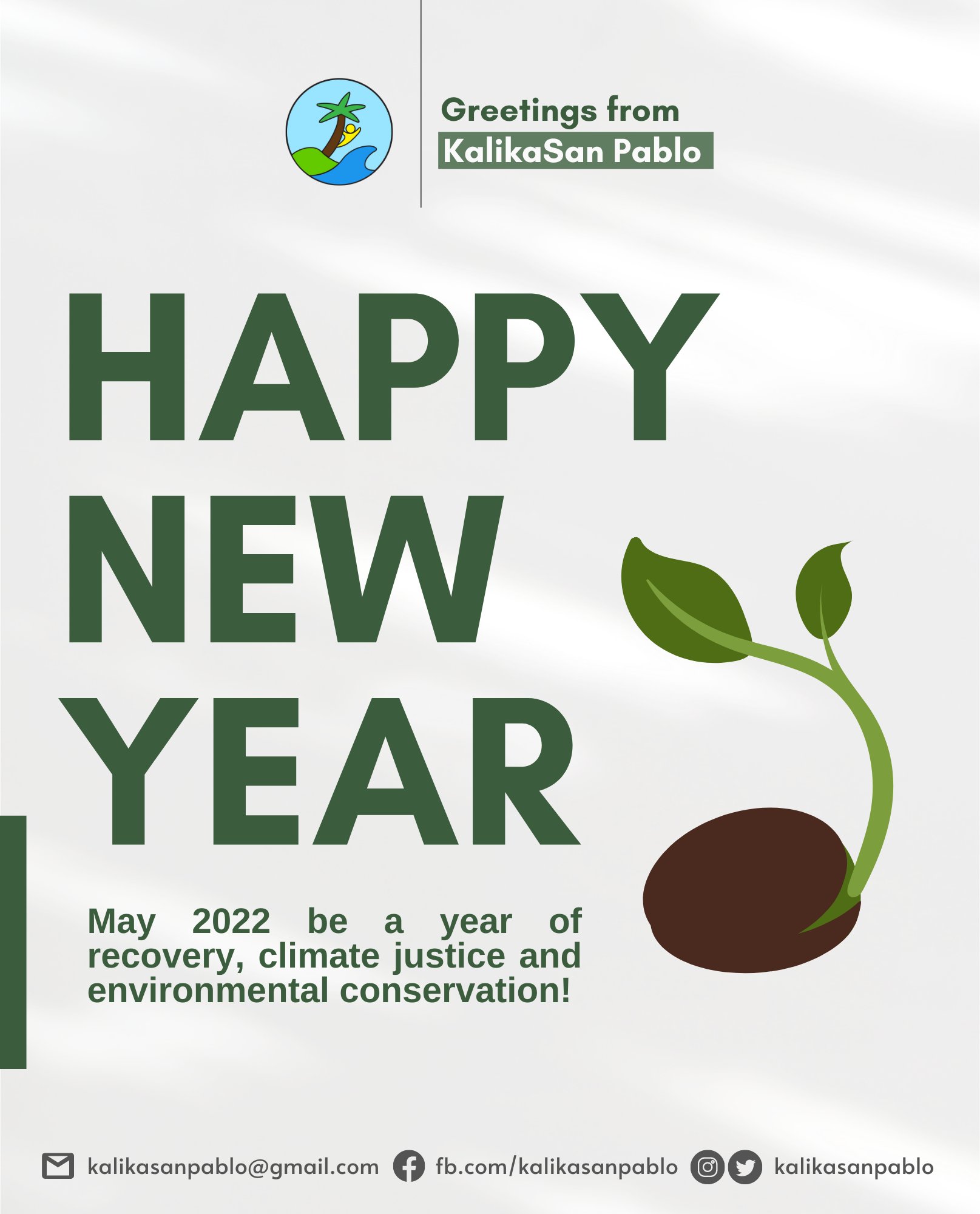 Greetings from
KalikaSan Pablo

HAPPY
NEW
YEAR

May 2022 be a year of recovery, climate justice and environmental conservation!

kalikasanpablo@gmail.com fb.com/kalikasanpablo kalikasanpablo